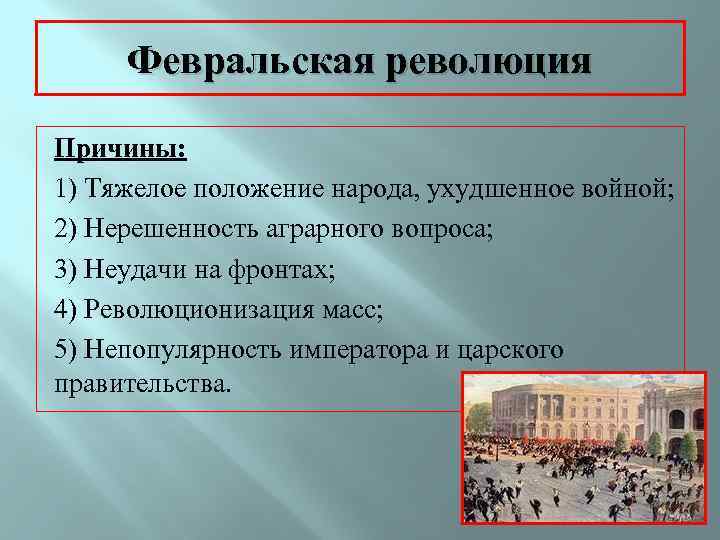 Февральская революция

Причины:
1) Тяжелое положение народа, ухудшенное войной;
2) Нерешенность аграрного вопроса;
3) Неудачи на фронтах;
4) Революционизация масс;
5) Непопулярность императора и царского правительства.